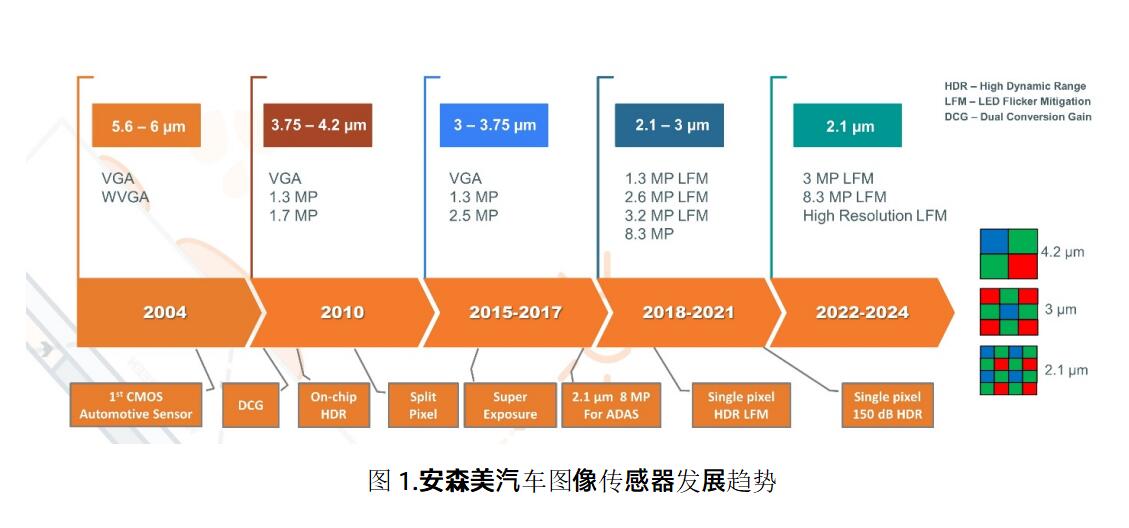 HDR – High Dynamic Range
LFM – LED Flicker Mitigation
DCG – Dual Conversion Gain

5.6 – 6 µm

VGA
WVGA

3.75 – 4.2 µm

VGA
1.3 MP
1.7 MP

3 – 3.75 µm

VGA
1.3 MP
2.5 MP

2.1 – 3 µm

1.3 MP LFM
2.6 MP LFM
3.2 MP LFM
8.3 MP

2.1 µm

3 MP LFM
8.3 MP LFM
High Resolution LFM

4.2 µm

3 µm

2.1 µm

2004

2010

2015-2017

2018-2021

2022-2024

1st CMOS Automotive Sensor

DCG

On-chip HDR

Split Pixel

Super Exposure

2.1 µm 8 MP For ADAS

Single pixel HDR LFM

Single pixel 150 dB HDR

图 1.安森美汽车图像传感器发展趋势